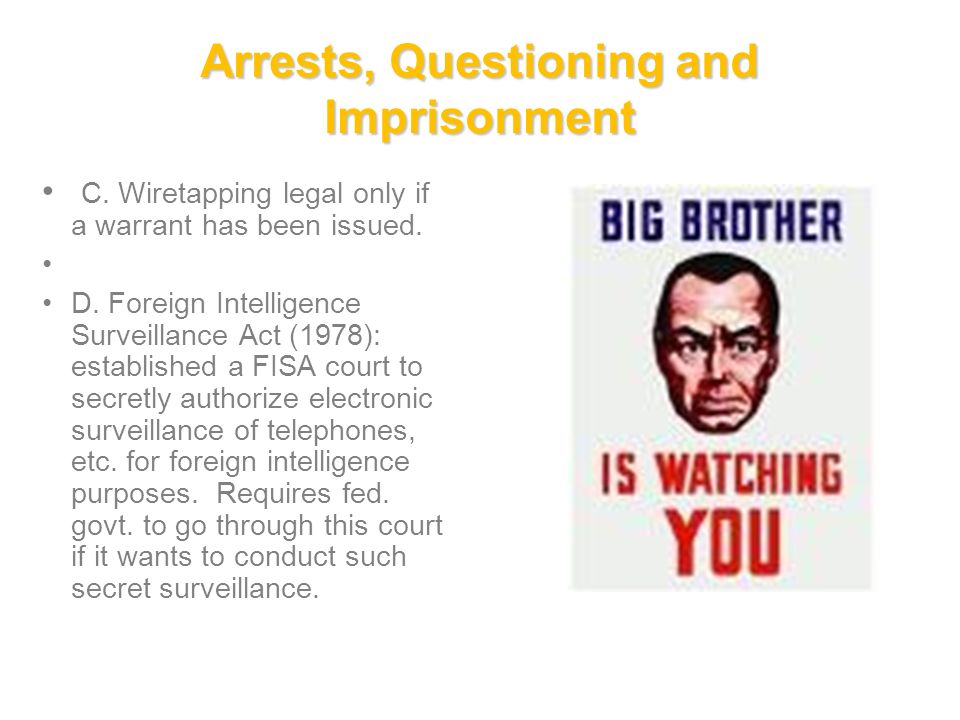 Arrests, Questioning and Imprisonment

• C. Wiretapping legal only if a warrant has been issued.

•

• D. Foreign Intelligence Surveillance Act (1978): established a FISA court to secretly authorize electronic surveillance of telephones, etc. for foreign intelligence purposes. Requires fed. govt. to go through this court if it wants to conduct such secret surveillance.

BIG BROTHER

IS WATCHING

YOU